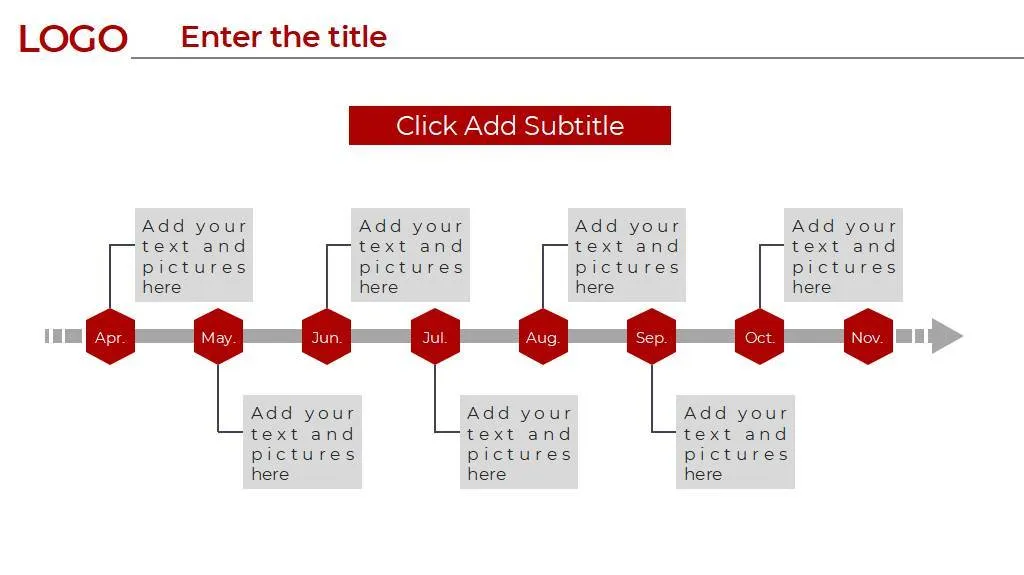 LOGO Enter the title

Click Add Subtitle

Add your text and pictures here

Add your text and pictures here

Add your text and pictures here

Add your text and pictures here

Apr. May. Jun. Jul. Aug. Sep. Oct. Nov.

Add your text and pictures here

Add your text and pictures here

Add your text and pictures here